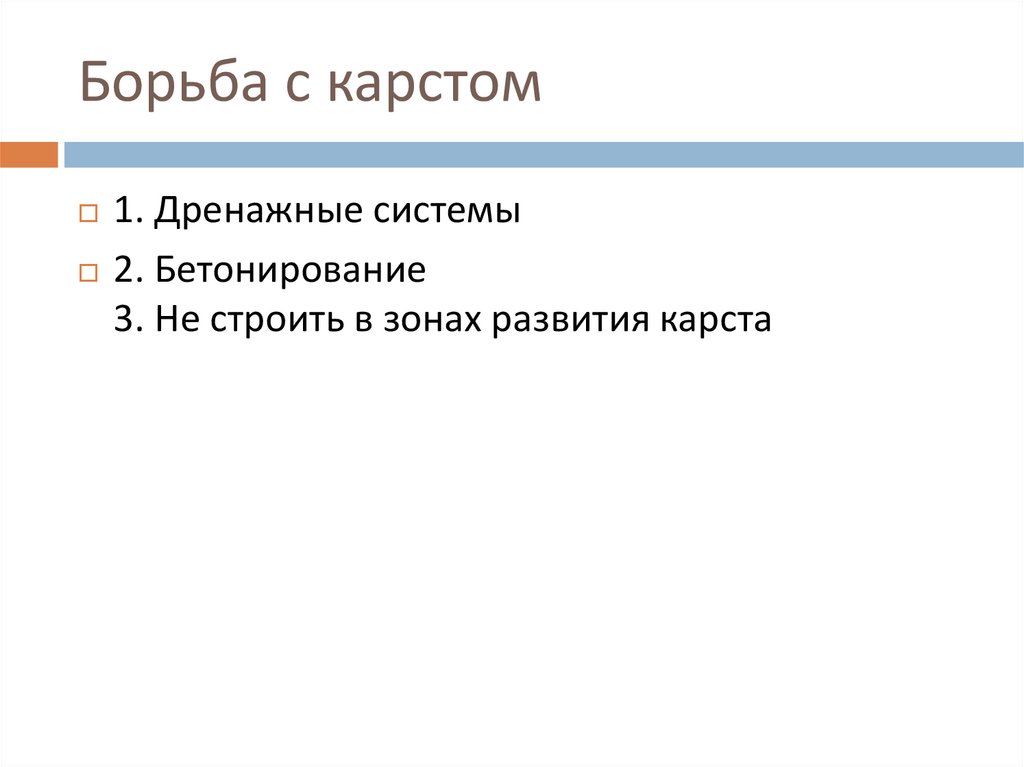 Борьба с карстом

1. Дренажные системы

2. Бетонирование
3. Не строить в зонах развития карста